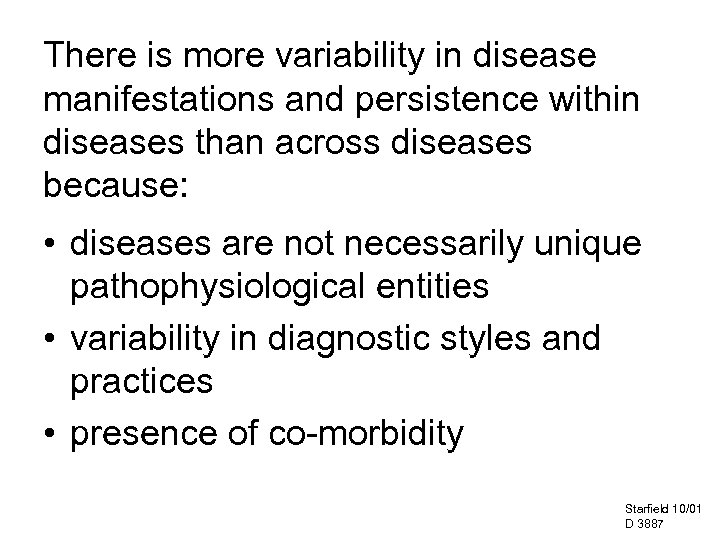 There is more variability in disease manifestations and persistence within diseases than across diseases because:

• diseases are not necessarily unique pathophysiological entities

• variability in diagnostic styles and practices

• presence of co-morbidity

Starfield 10/01
D 3887